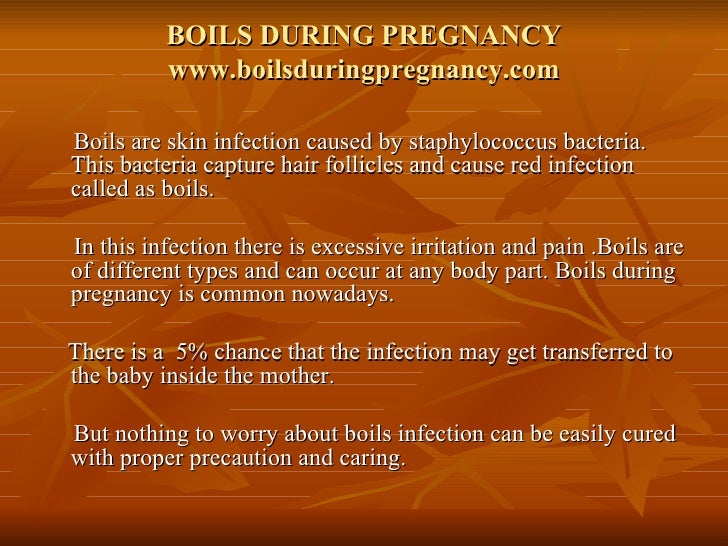 BOILS DURING PREGNANCY
www.boilsduringpregnancy.com

Boils are skin infection caused by staphylococcus bacteria. This bacteria capture hair follicles and cause red infection called as boils.

In this infection there is excessive irritation and pain .Boils are of different types and can occur at any body part. Boils during pregnancy is common nowadays.

There is a 5% chance that the infection may get transferred to the baby inside the mother.

But nothing to worry about boils infection can be easily cured with proper precaution and caring.